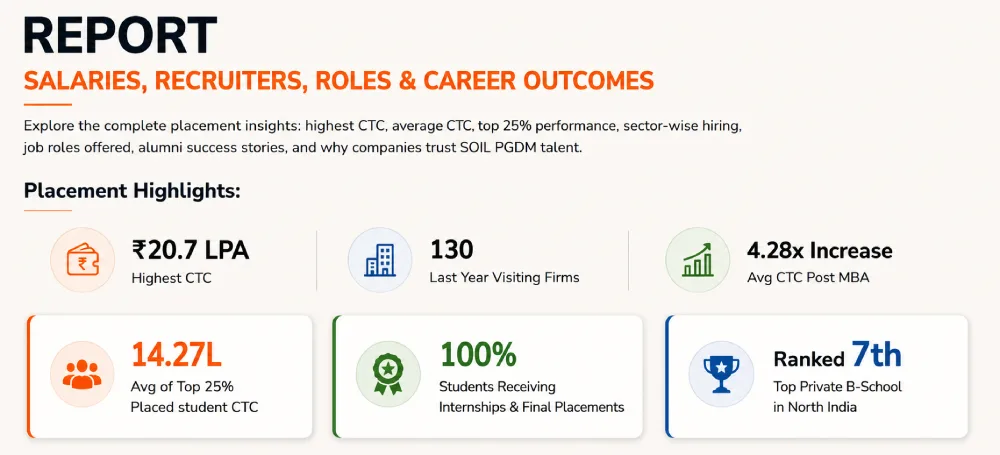 REPORT
SALARIES, RECRUITERS, ROLES & CAREER OUTCOMES

Explore the complete placement insights: highest CTC, average CTC, top 25% performance, sector-wise hiring, job roles offered, alumni success stories, and why companies trust SOIL PGDM talent.

Placement Highlights:

₹20.7 LPA
Highest CTC

130
Last Year Visiting Firms

4.28x Increase
Avg CTC Post MBA

14.27L
Avg of Top 25% Placed student CTC

100%
Students Receiving Internships & Final Placements

Ranked 7th
Top Private B-School in North India